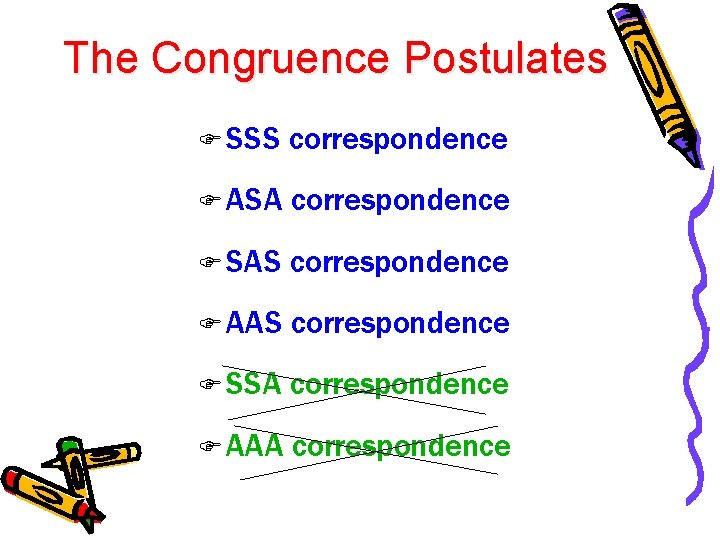 The Congruence Postulates

SSS correspondence

ASA correspondence

SAS correspondence

AAS correspondence

SSA correspondence

AAA correspondence